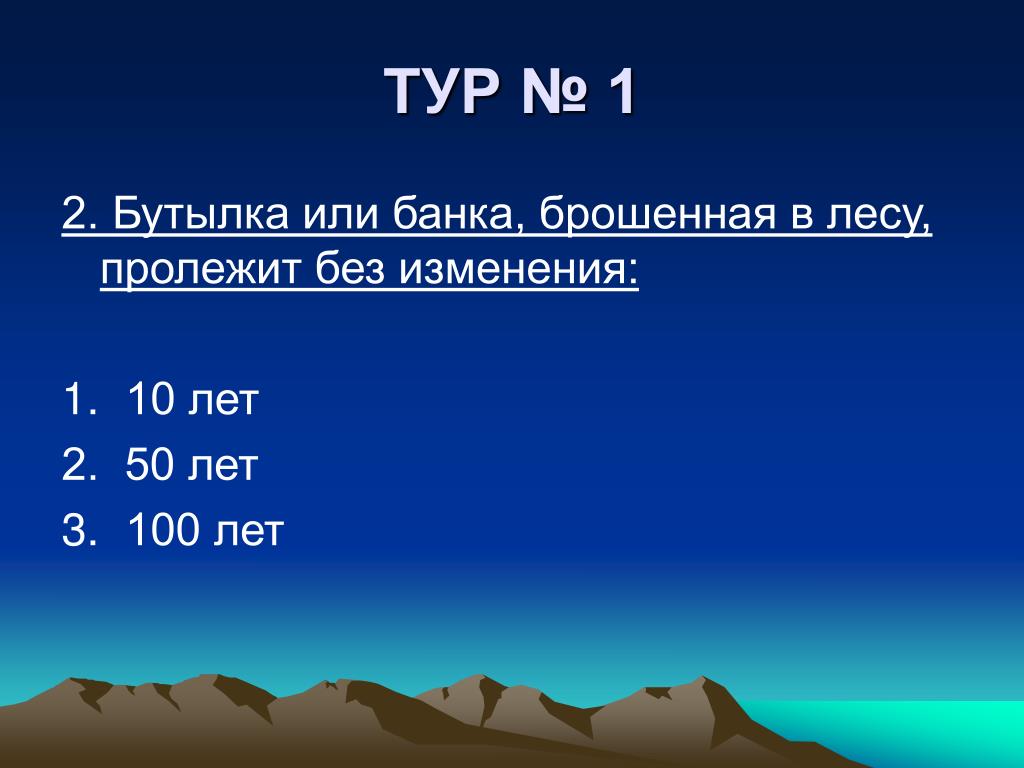 ТУР № 1

2. Бутылка или банка, брошенная в лесу, пролежит без изменения:

1. 10 лет
2. 50 лет
3. 100 лет